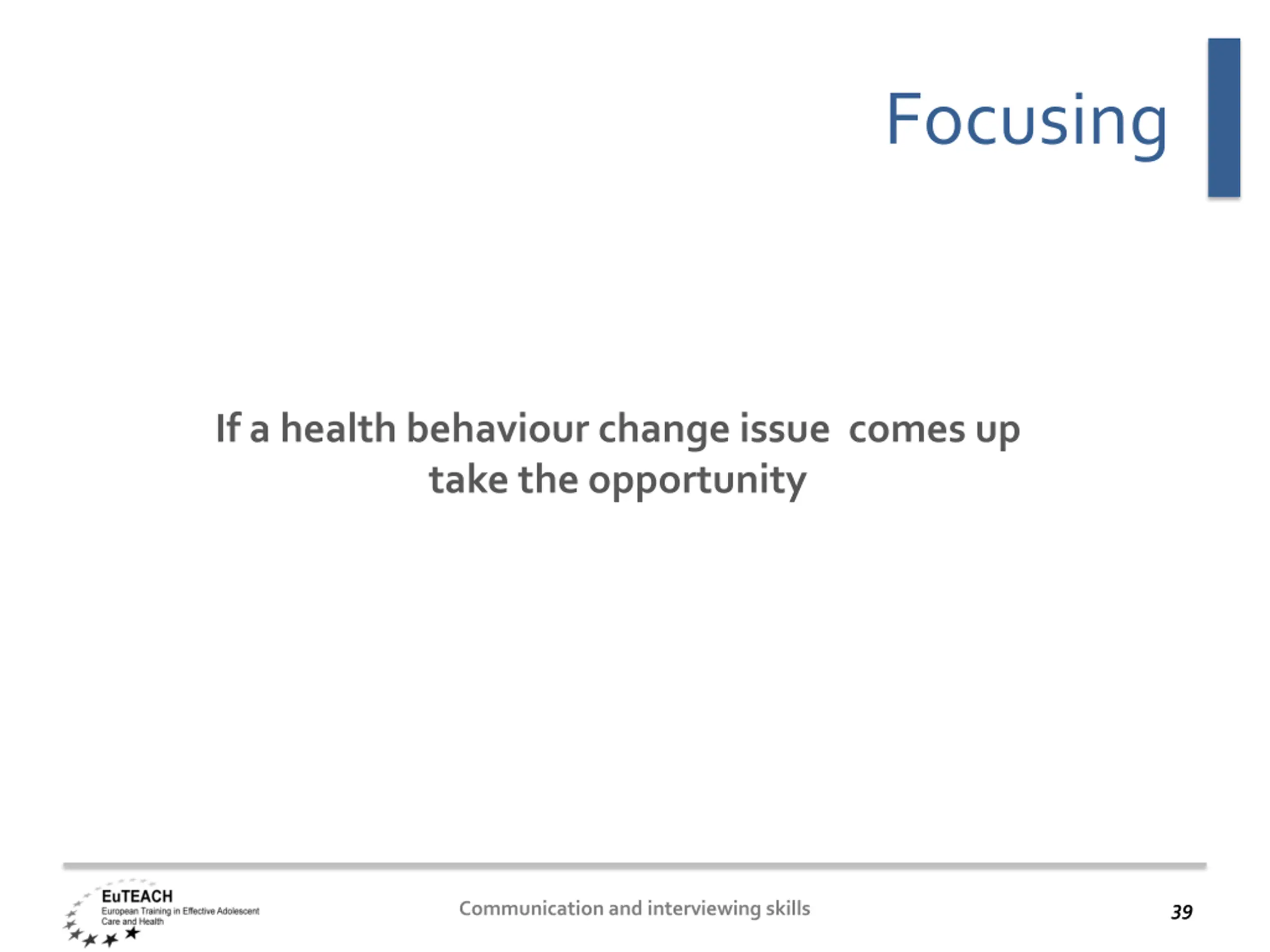 Focusing

If a health behaviour change issue comes up take the opportunity

EuTEACH
European Training in Effective Adolescent Care and Health

Communication and interviewing skills

39